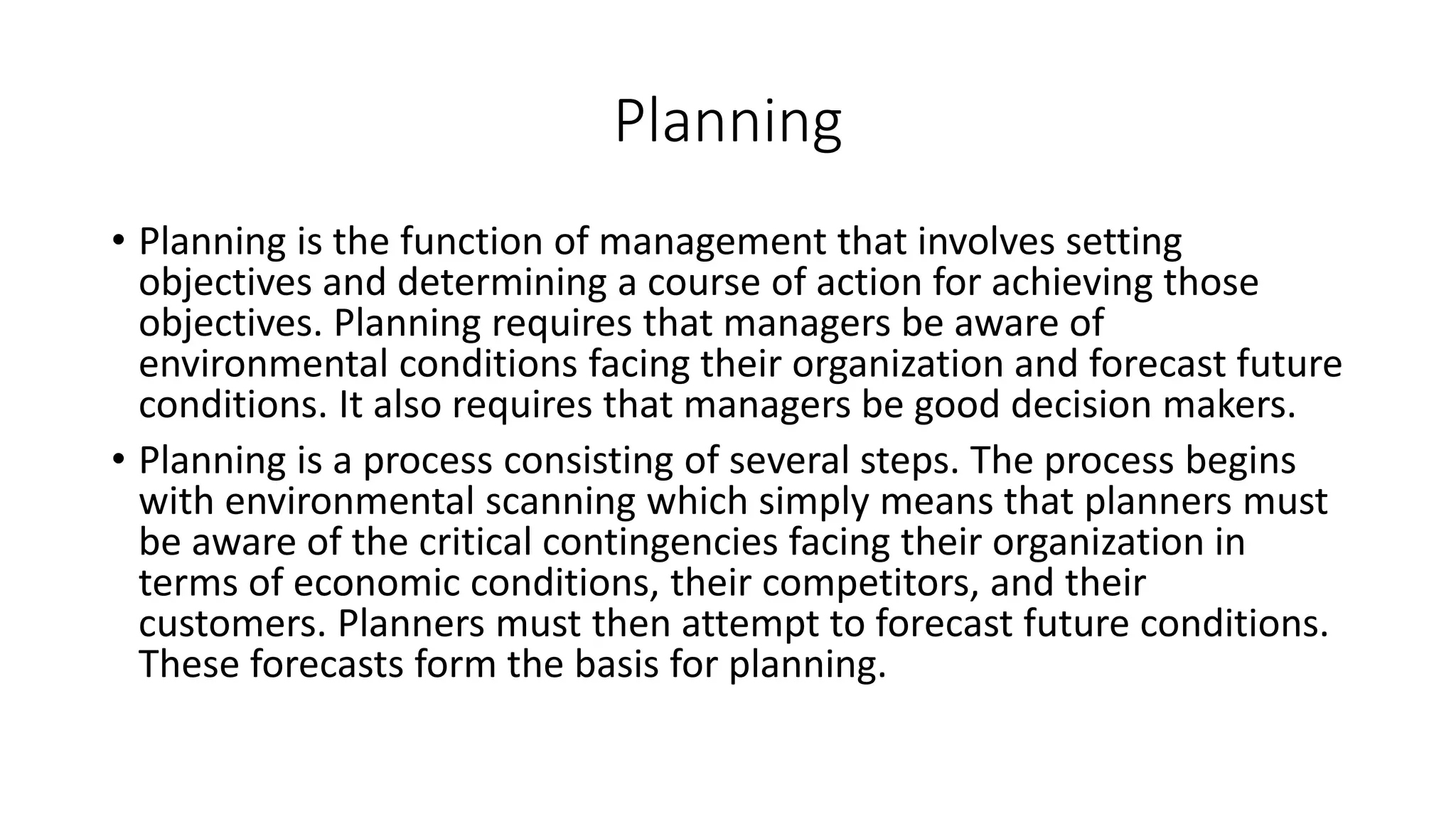 Planning

• Planning is the function of management that involves setting objectives and determining a course of action for achieving those objectives. Planning requires that managers be aware of environmental conditions facing their organization and forecast future conditions. It also requires that managers be good decision makers.

• Planning is a process consisting of several steps. The process begins with environmental scanning which simply means that planners must be aware of the critical contingencies facing their organization in terms of economic conditions, their competitors, and their customers. Planners must then attempt to forecast future conditions. These forecasts form the basis for planning.